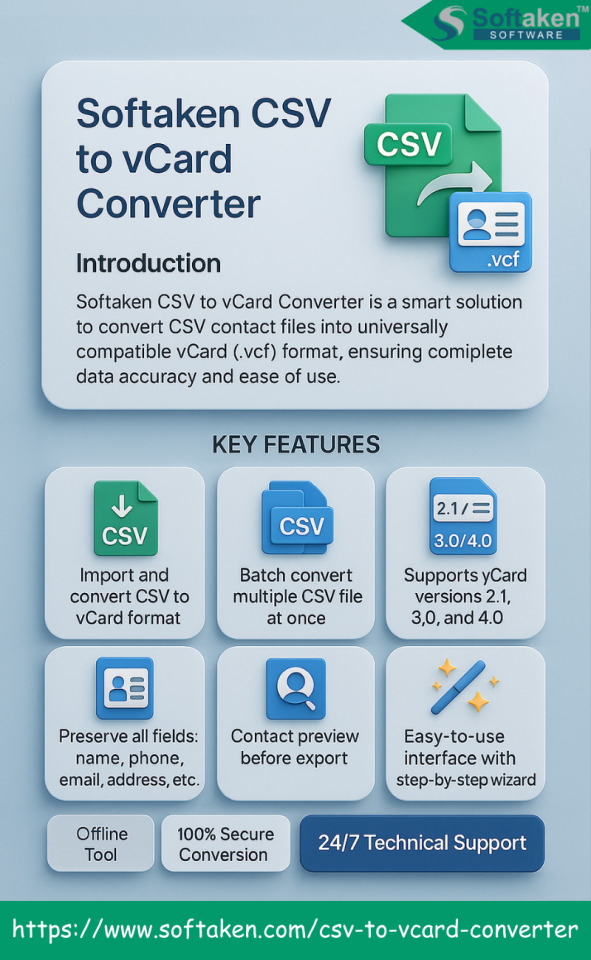 Softaken™
SOFTWARE

Softaken CSV to vCard Converter

CSV

.vcf

Introduction

Softaken CSV to vCard Converter is a smart solution to convert CSV contact files into universally compatible vCard (.vcf) format, ensuring comiplete data accuracy and ease of use.

KEY FEATURES

CSV

Import and convert CSV to vCard format

CSV

Batch convert multiple CSV file at once

2.1 /

3.0/4.0

Supports yCard versions 2.1, 3,0, and 4.0

Preserve all fields: name, phone, email, address, etc.

Contact preview before export

Easy-to-use interface with step-by-step wizard

Offline Tool

100% Secure Conversion

24/7 Technical Support

https://www.softaken.com/csv-to-vcard-converter